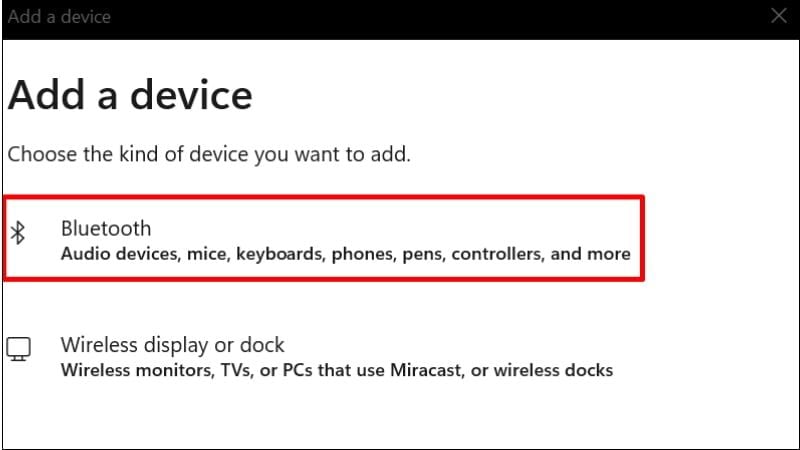 Add a device

Add a device

Choose the kind of device you want to add.

Bluetooth
Audio devices, mice, keyboards, phones, pens, controllers, and more

Wireless display or dock
Wireless monitors, TVs, or PCs that use Miracast, or wireless docks